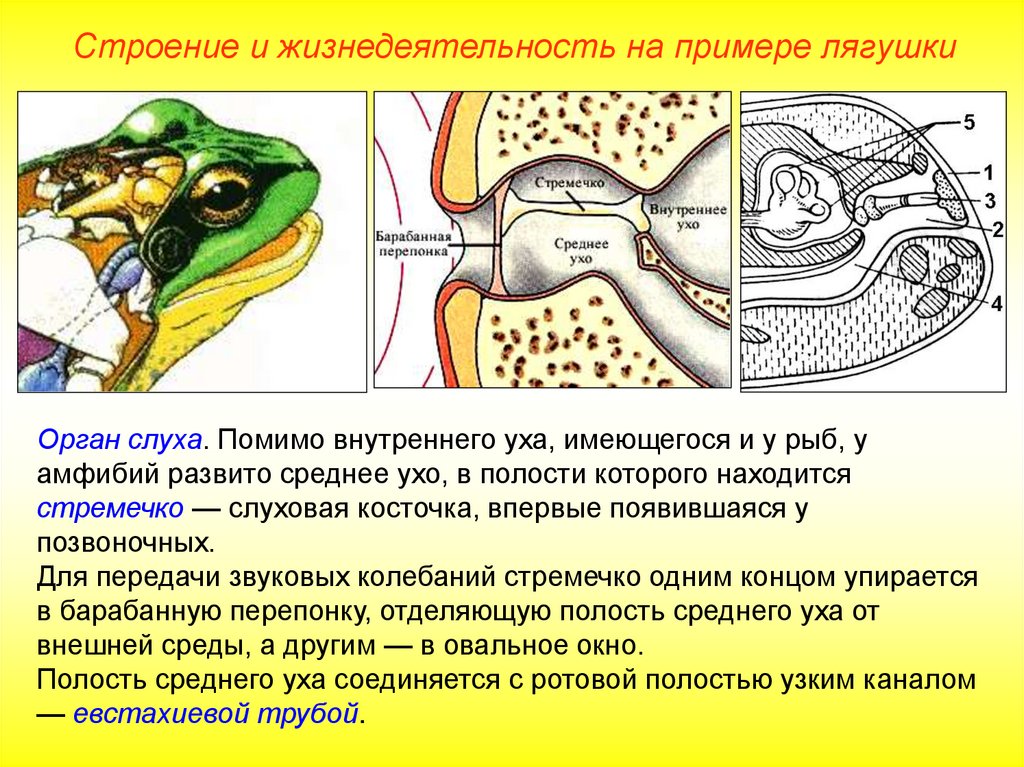 Строение и жизнедеятельность на примере лягушки

Стремечко
Барабанная перепонка
Среднее ухо
Внутреннее ухо

5
1
3
2
4

Орган слуха. Помимо внутреннего уха, имеющегося и у рыб, у амфибий развито среднее ухо, в полости которого находится стремечко — слуховая косточка, впервые появившаяся у позвоночных.
Для передачи звуковых колебаний стремечко одним концом упирается в барабанную перепонку, отделяющую полость среднего уха от внешней среды, а другим — в овальное окно.
Полость среднего уха соединяется с ротовой полостью узким каналом — евстахиевой трубой.